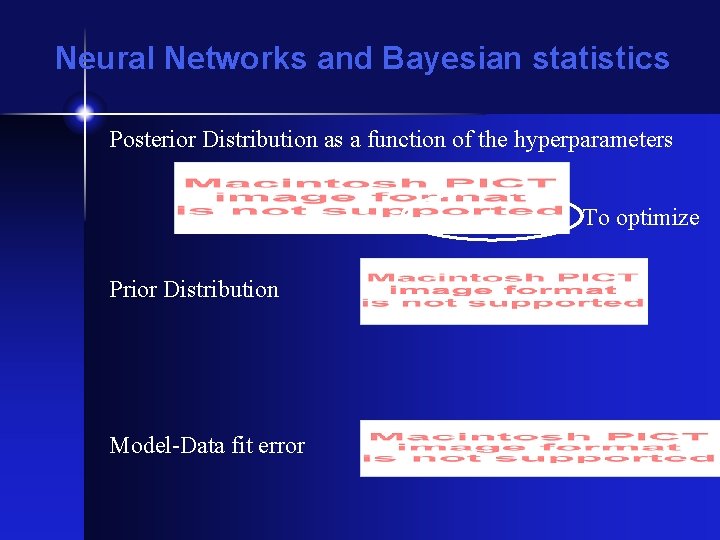 Neural Networks and Bayesian statistics

Posterior Distribution as a function of the hyperparameters

Macintosh PICT image format is not supported

To optimize

Prior Distribution

Macintosh PICT image format is not supported

Model-Data fit error

Macintosh PICT image format is not supported